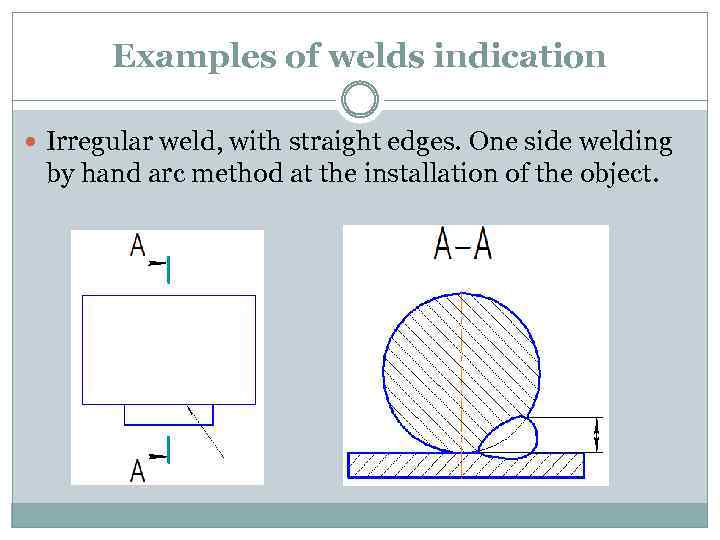 Examples of welds indication

Irregular weld, with straight edges. One side welding by hand arc method at the installation of the object.

A

A

A–A